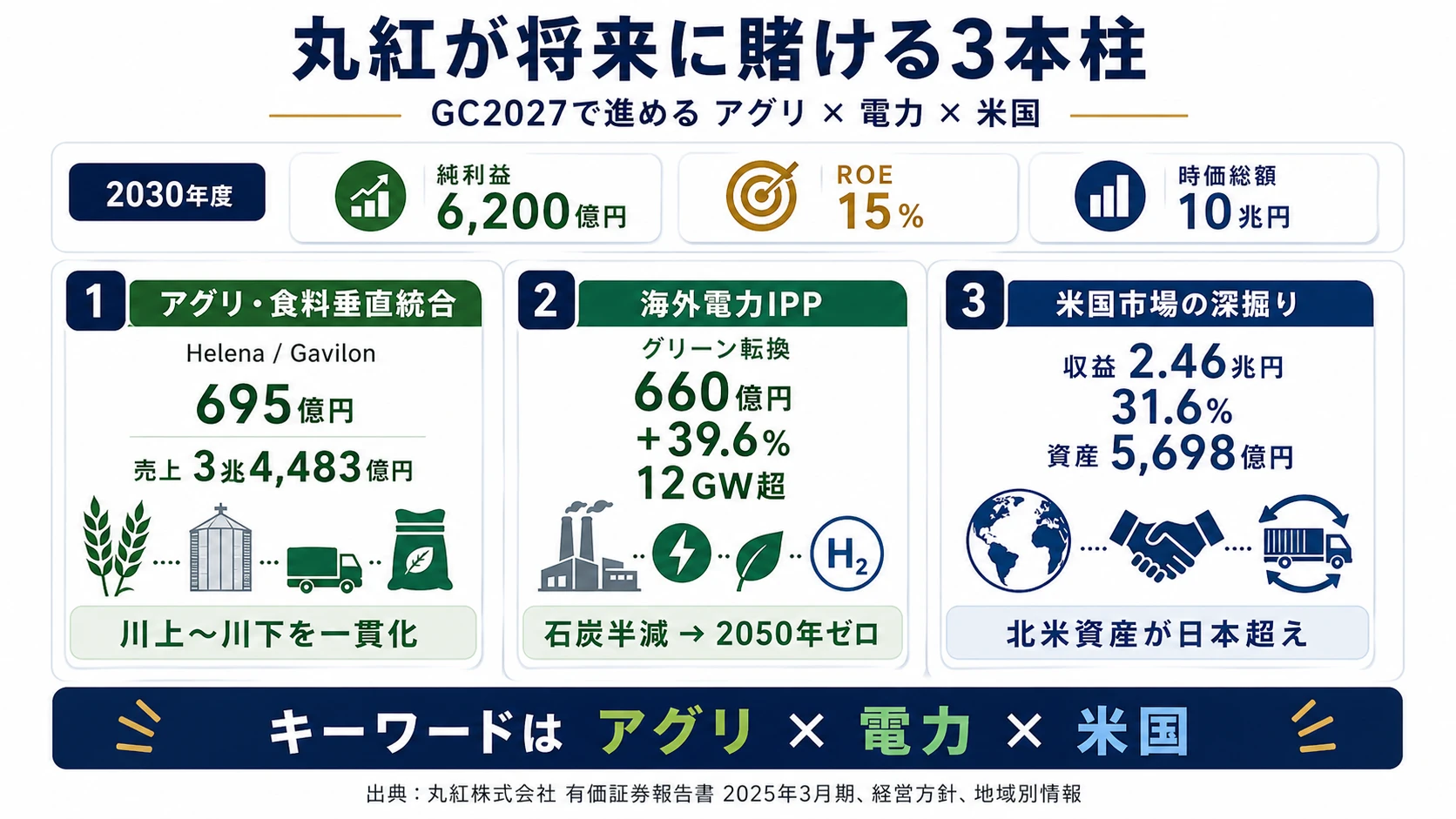 丸紅が将来に賭ける3本柱

GC2027で進める アグリ × 電力 × 米国

2030年度

純利益
6,200億円

ROE
15%

時価総額
10兆円

1 アグリ・食料垂直統合

Helena / Gavilon
695億円
売上 3兆4,483億円

川上〜川下を一貫化

2 海外電力IPP

グリーン転換
660億円
+39.6%
12GW超

$H_2$

石炭半減 → 2050年ゼロ

3 米国市場の深掘り

収益 2.46兆円
31.6%
資産 5,698億円

北米資産が日本超え

キーワードは アグリ × 電力 × 米国

出典：丸紅株式会社 有価証券報告書 2025年3月期、経営方針、地域別情報